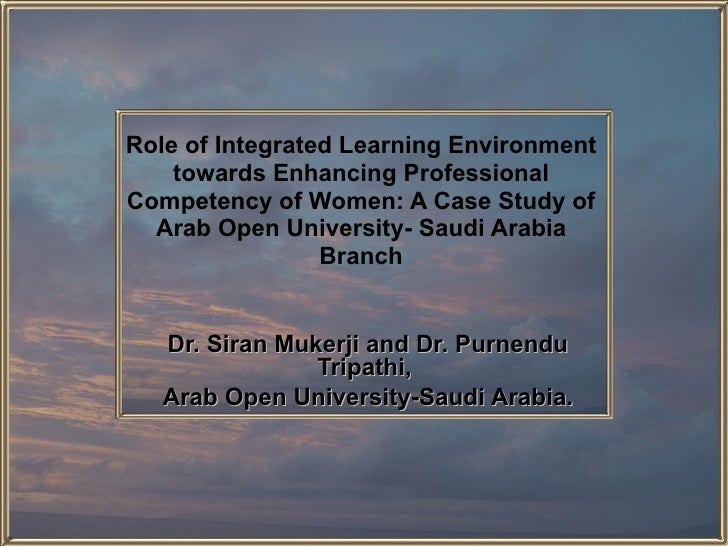 Role of Integrated Learning Environment towards Enhancing Professional Competency of Women: A Case Study of Arab Open University- Saudi Arabia Branch

Dr. Siran Mukerji and Dr. Purnendu Tripathi,
Arab Open University-Saudi Arabia.